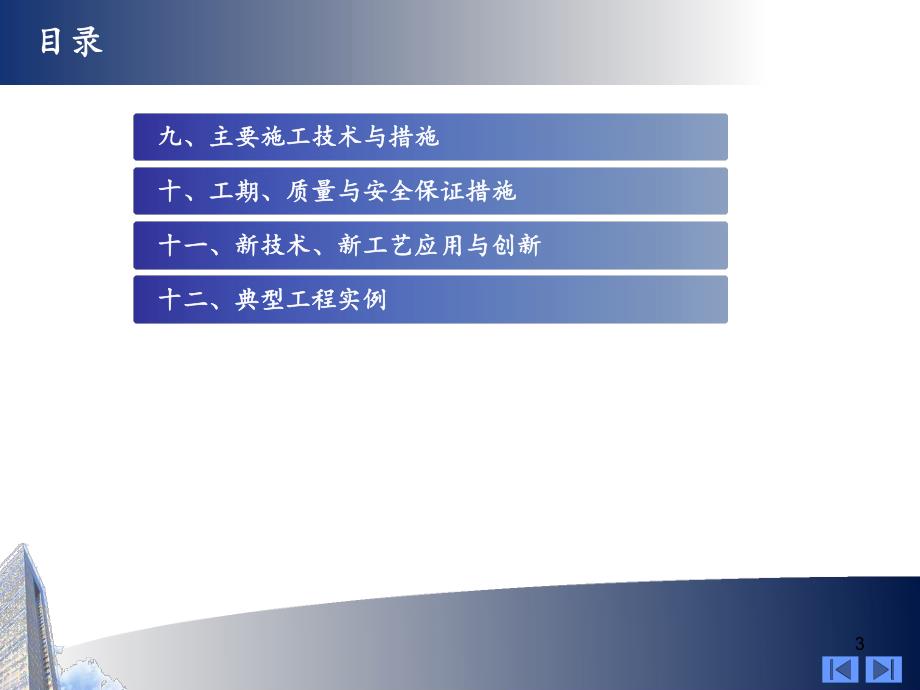 目录

九、主要施工技术与措施

十、工期、质量与安全保证措施

十一、新技术、新工艺应用与创新

十二、典型工程实例

3